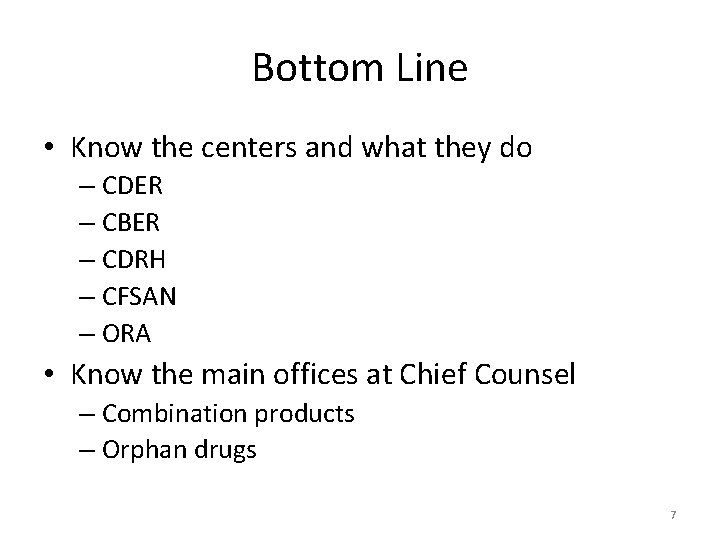 Bottom Line

• Know the centers and what they do
– CDER
– CBER
– CDRH
– CFSAN
– ORA
• Know the main offices at Chief Counsel
– Combination products
– Orphan drugs

7